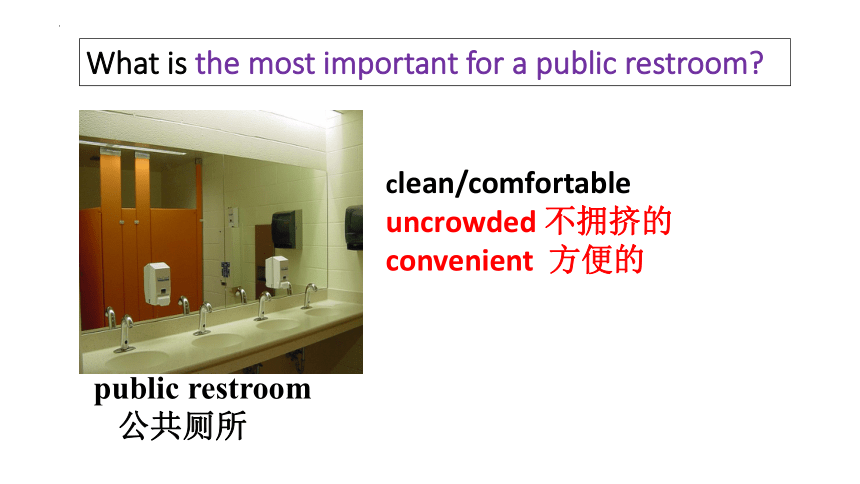 What is the most important for a public restroom?

clean/comfortable
uncrowded 不拥挤的
convenient 方便的

public restroom
公共厕所